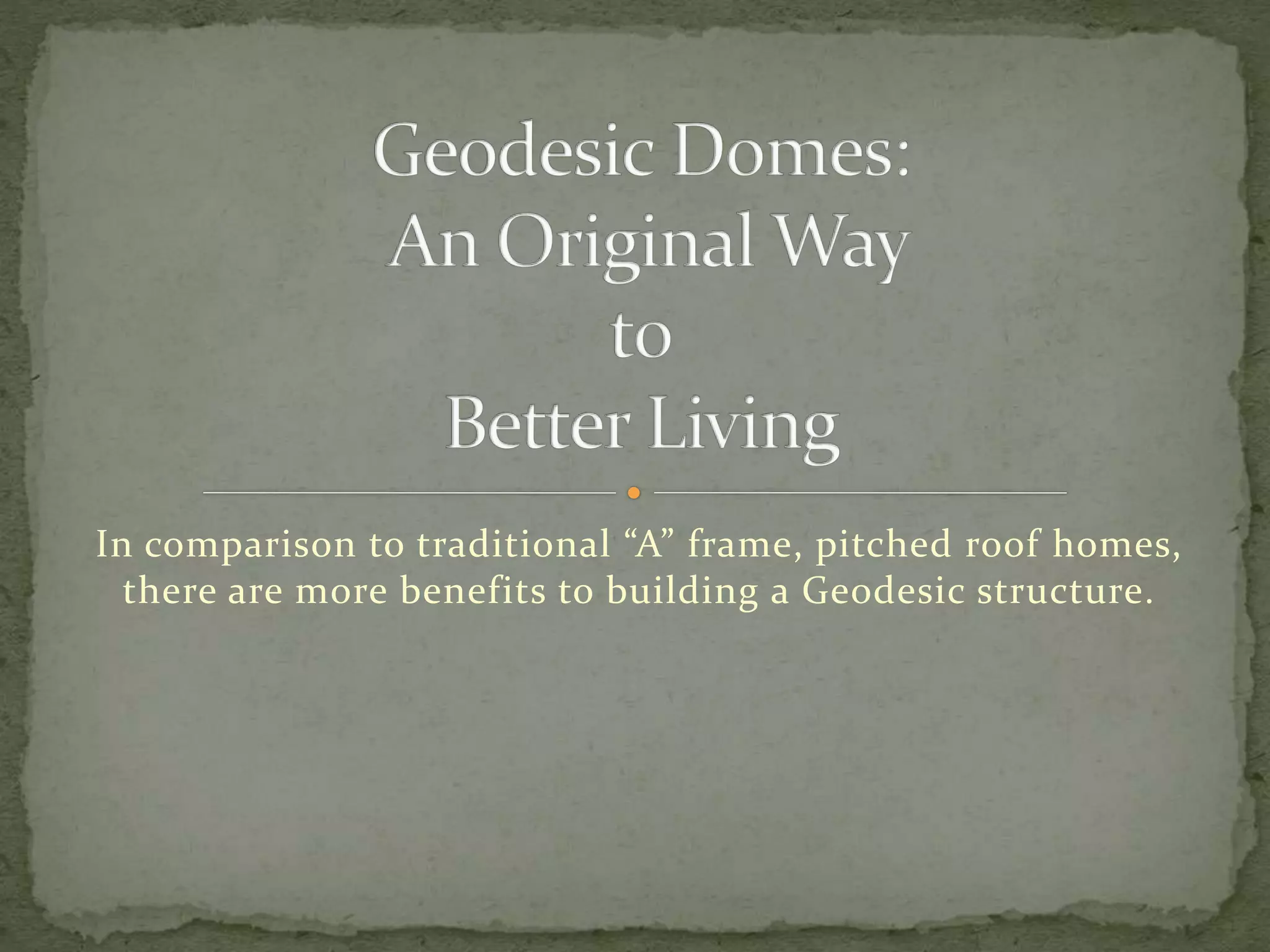 Geodesic Domes:
An Original Way
to
Better Living

In comparison to traditional “A” frame, pitched roof homes, there are more benefits to building a Geodesic structure.